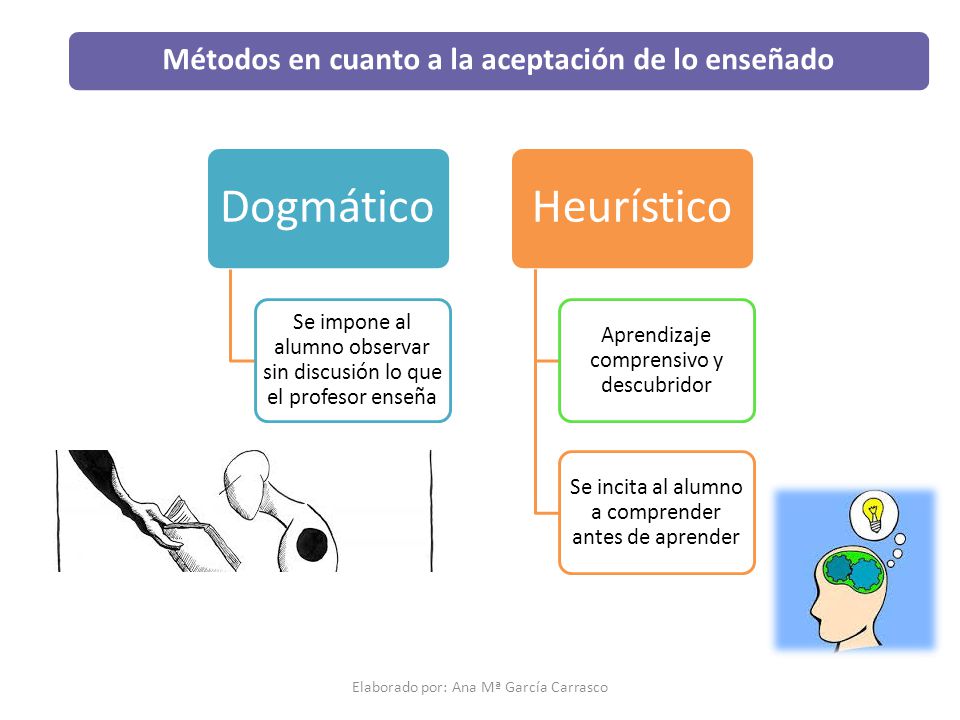 Métodos en cuanto a la aceptación de lo enseñado

Dogmático

Se impone al alumno observar sin discusión lo que el profesor enseña

Heurístico

Aprendizaje comprensivo y descubridor

Se incita al alumno a comprender antes de aprender

Elaborado por: Ana Mª García Carrasco